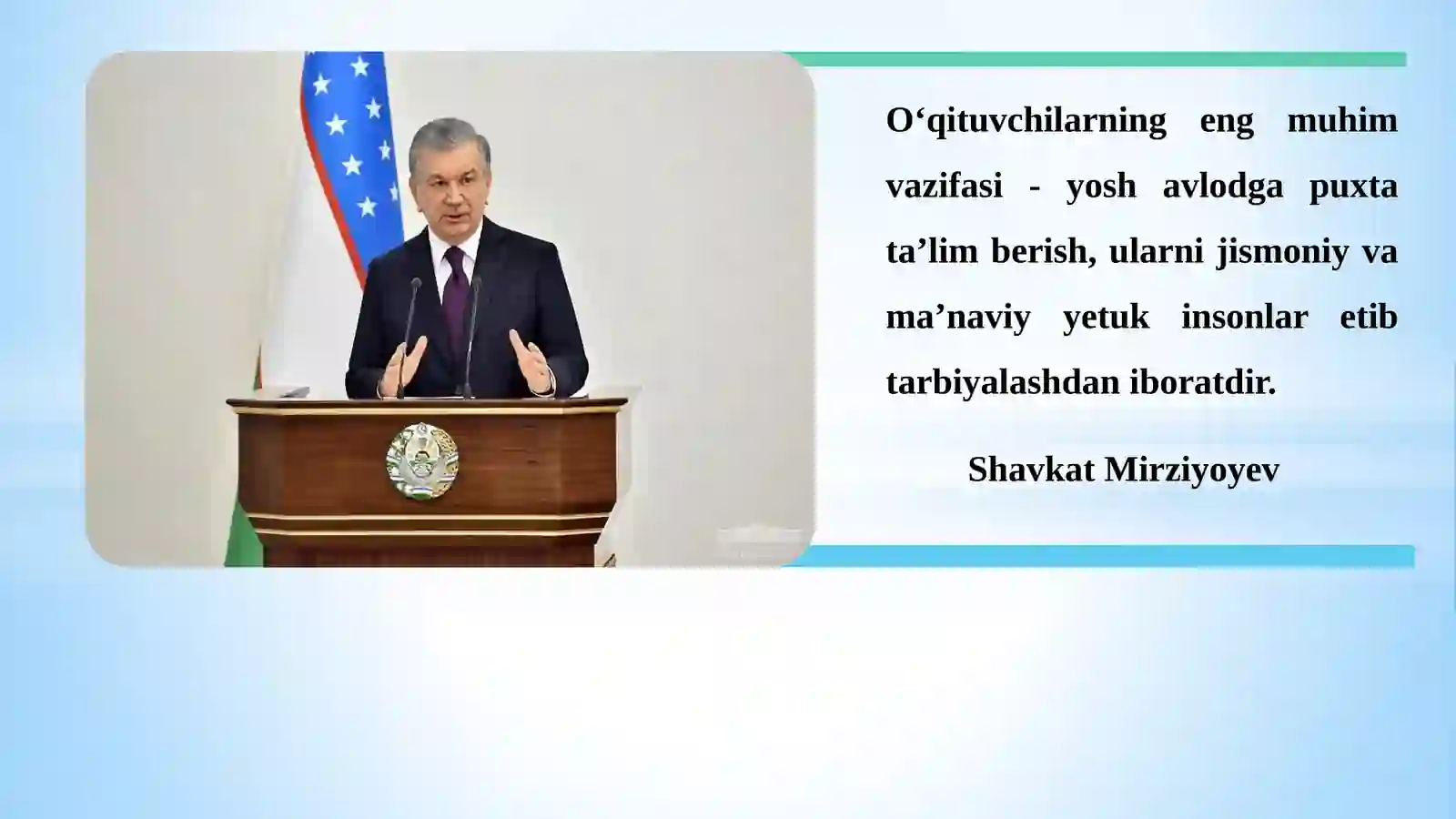 O‘qituvchilarning eng muhim vazifasi - yosh avlodga puxta ta’lim berish, ularni jismoniy va ma’naviy yetuk insonlar etib tarbiyalashdan iboratdir.

Shavkat Mirziyoyev